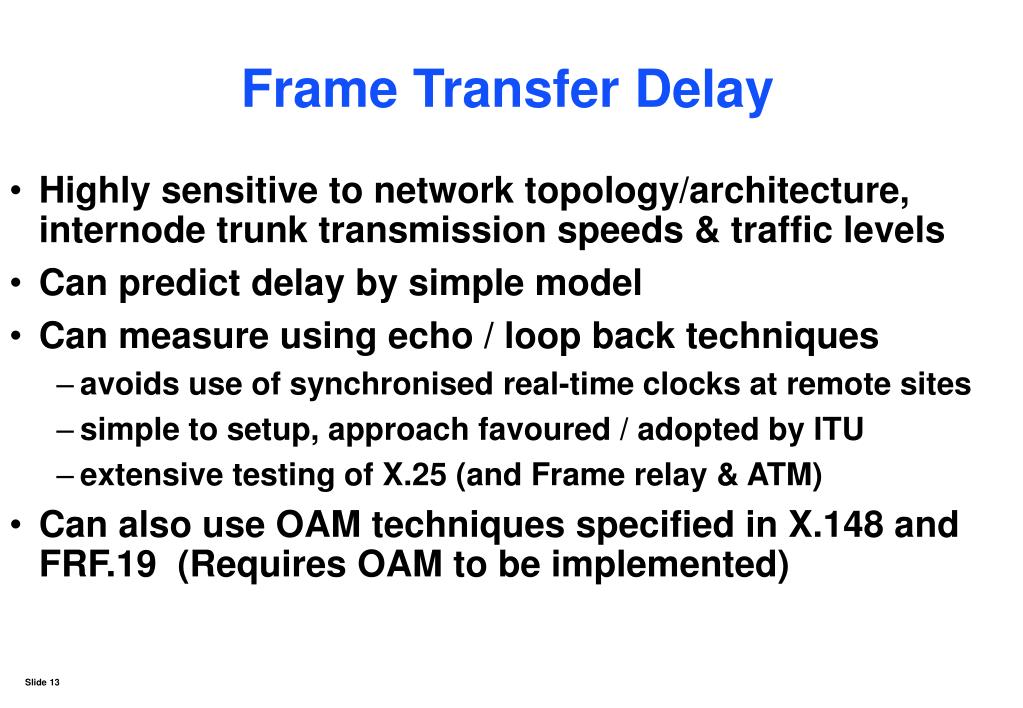 Frame Transfer Delay

• Highly sensitive to network topology/architecture, internode trunk transmission speeds & traffic levels
• Can predict delay by simple model
• Can measure using echo / loop back techniques
– avoids use of synchronised real-time clocks at remote sites
– simple to setup, approach favoured / adopted by ITU
– extensive testing of X.25 (and Frame relay & ATM)
• Can also use OAM techniques specified in X.148 and FRF.19 (Requires OAM to be implemented)

Slide 13